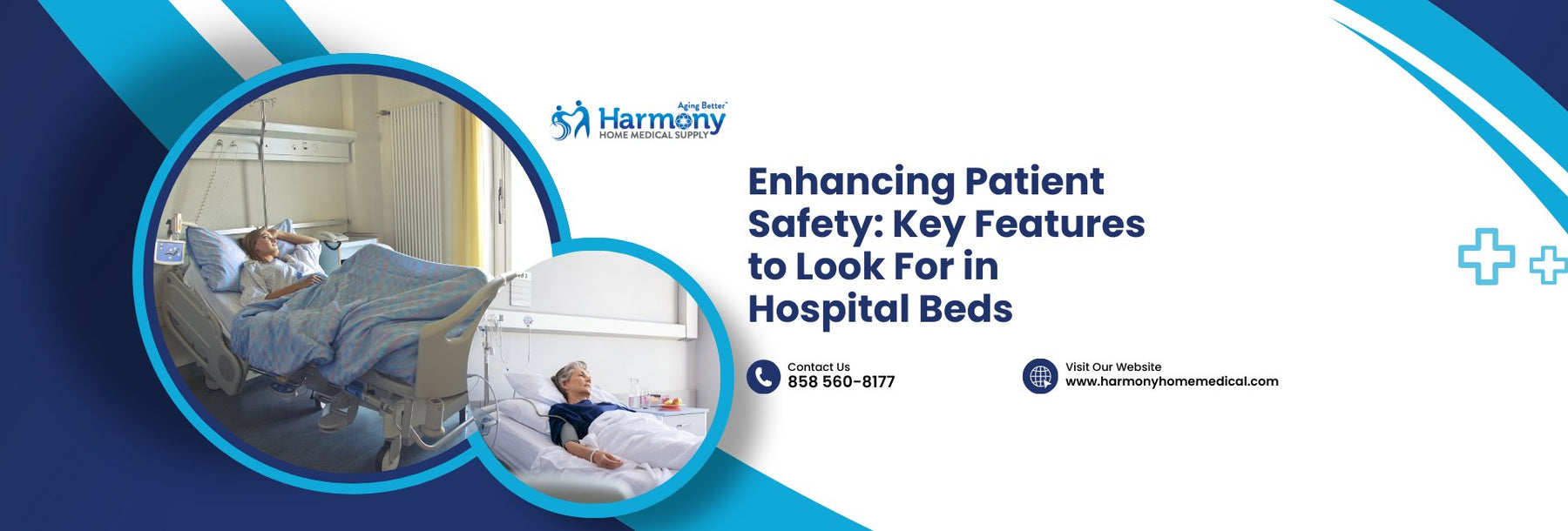 Aging Better™
Harmony
HOME MEDICAL SUPPLY

Enhancing Patient Safety: Key Features to Look For in Hospital Beds

Contact Us
858 560-8177

Visit Our Website
www.harmonyhomemedical.com